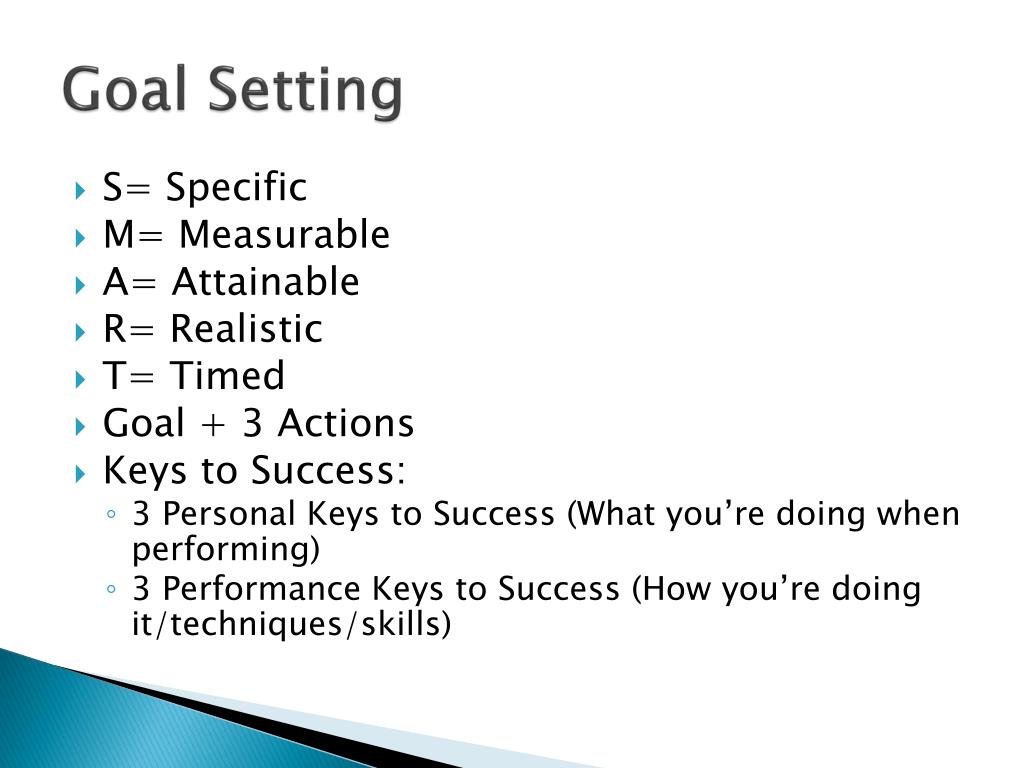 Goal Setting

S= Specific
M= Measurable
A= Attainable
R= Realistic
T= Timed
Goal + 3 Actions
Keys to Success:
3 Personal Keys to Success (What you’re doing when performing)
3 Performance Keys to Success (How you’re doing it/techniques/skills)